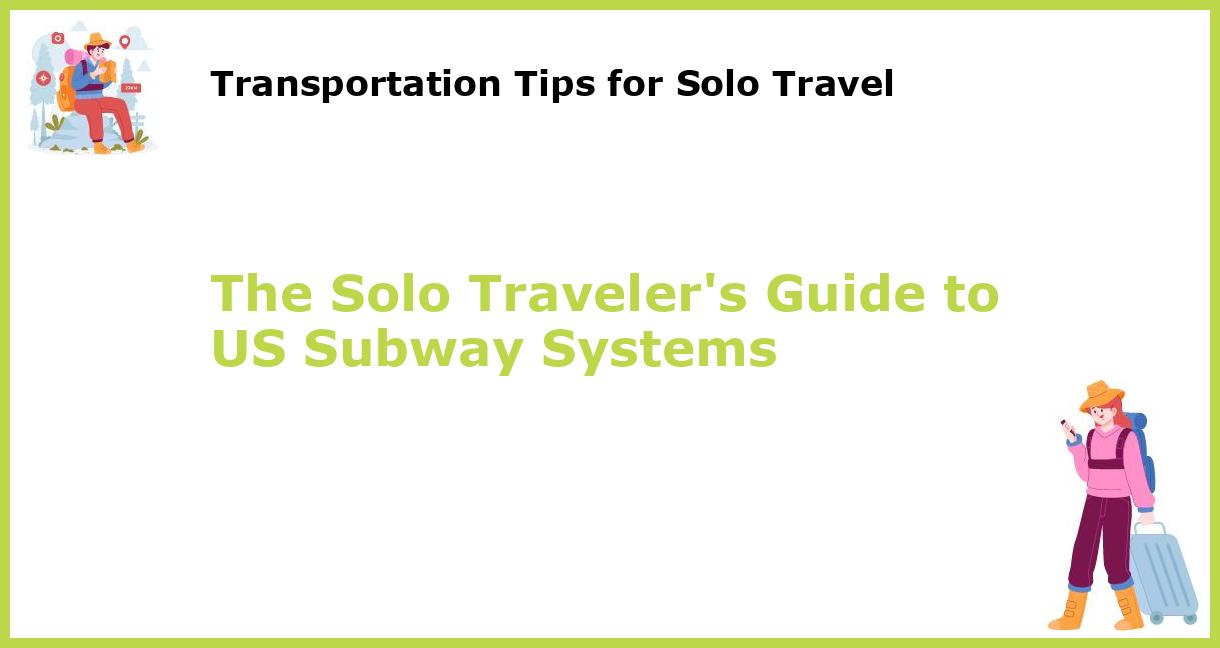 Transportation Tips for Solo Travel

The Solo Traveler's Guide to US Subway Systems